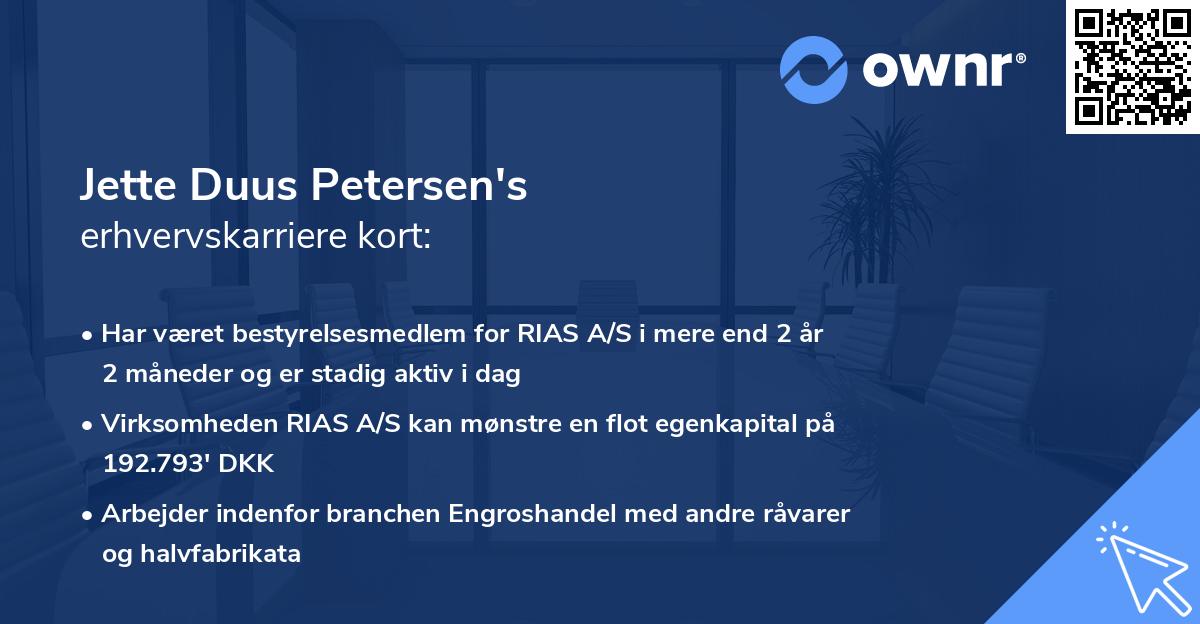 ownr®

Jette Duus Petersen's
erhvervskarriere kort:

• Har været bestyrelsesmedlem for RIAS A/S i mere end 2 år 2 måneder og er stadig aktiv i dag
• Virksomheden RIAS A/S kan mønstre en flot egenkapital på 192.793' DKK
• Arbejder indenfor branchen Engroshandel med andre råvarer og halvfabrikata